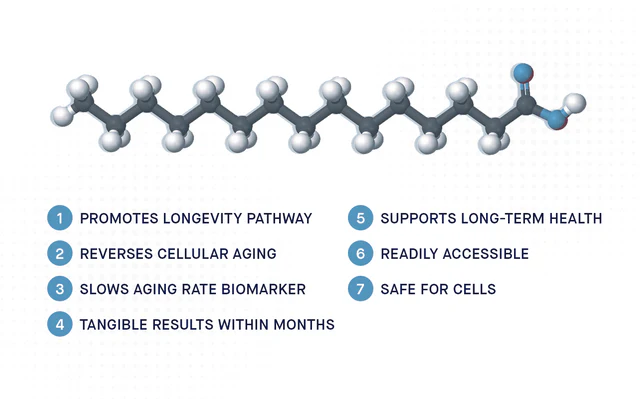 1 PROMOTES LONGEVITY PATHWAY
2 REVERSES CELLULAR AGING
3 SLOWS AGING RATE BIOMARKER
4 TANGIBLE RESULTS WITHIN MONTHS

5 SUPPORTS LONG-TERM HEALTH
6 READILY ACCESSIBLE
7 SAFE FOR CELLS